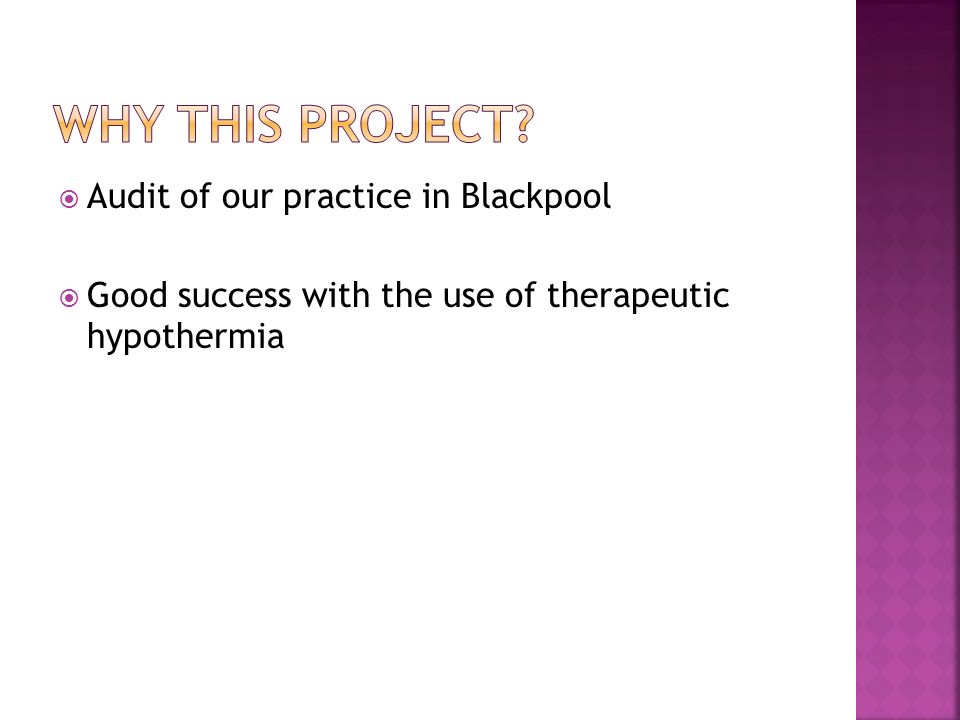 WHY THIS PROJECT?

Audit of our practice in Blackpool

Good success with the use of therapeutic hypothermia